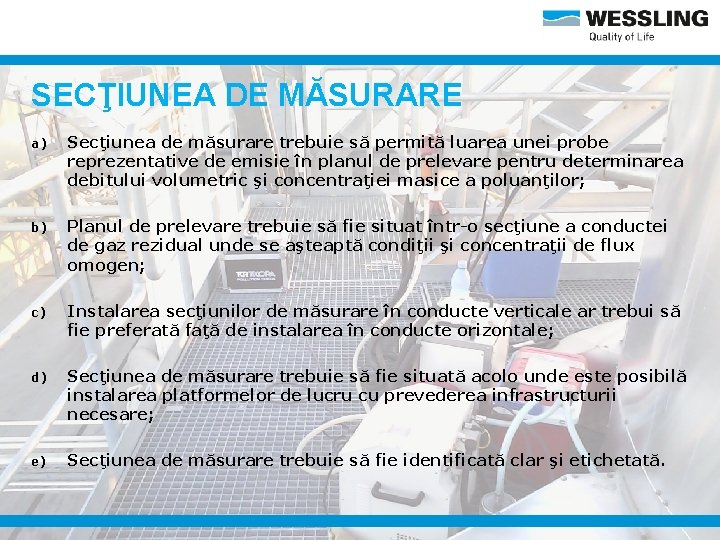 WESSLING
Quality of Life

SECŢIUNEA DE MĂSURARE

a) Secţiunea de măsurare trebuie să permită luarea unei probe reprezentative de emisie în planul de prelevare pentru determinarea debitului volumetric şi concentraţiei masice a poluanţilor;

b) Planul de prelevare trebuie să fie situat într-o secţiune a conductei de gaz rezidual unde se aşteaptă condiţii şi concentraţii de flux omogen;

c) Instalarea secţiunilor de măsurare în conducte verticale ar trebui să fie preferată faţă de instalarea în conducte orizontale;

d) Secţiunea de măsurare trebuie să fie situată acolo unde este posibilă instalarea platformelor de lucru cu prevederea infrastructurii necesare;

e) Secţiunea de măsurare trebuie să fie identificată clar şi etichetată.